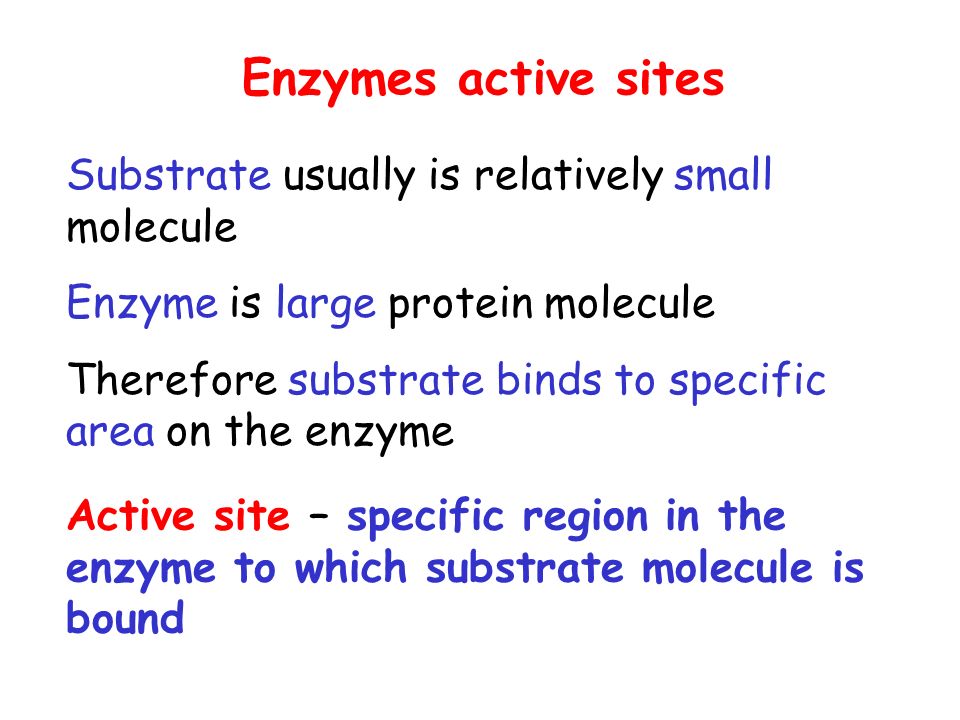 Enzymes active sites

Substrate usually is relatively small molecule

Enzyme is large protein molecule

Therefore substrate binds to specific area on the enzyme

Active site – specific region in the enzyme to which substrate molecule is bound